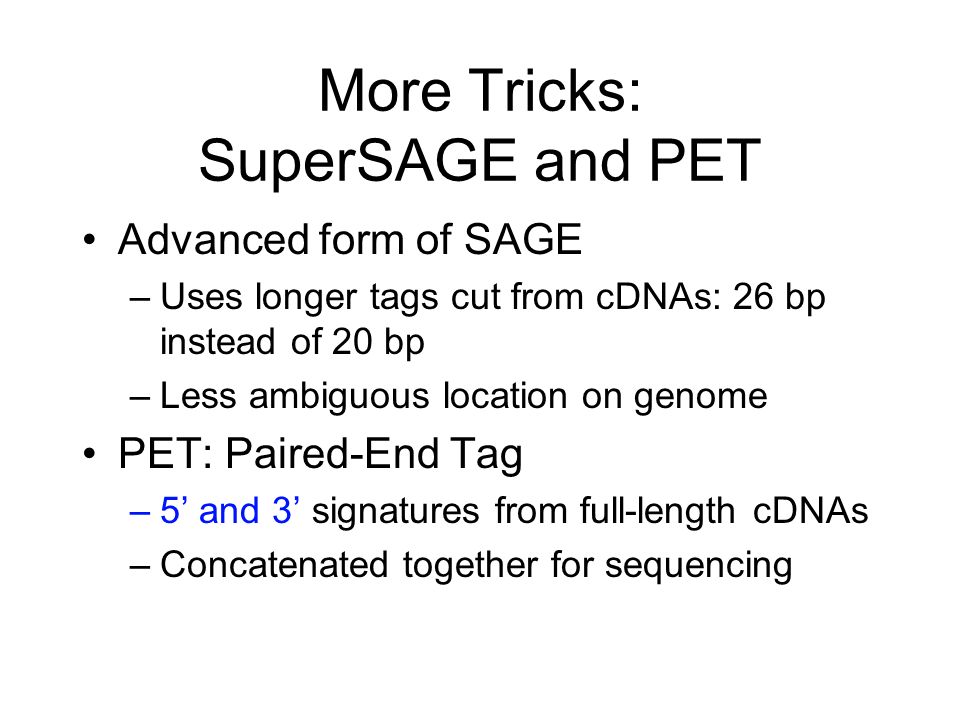 More Tricks:
SuperSAGE and PET

• Advanced form of SAGE
– Uses longer tags cut from cDNAs: 26 bp instead of 20 bp
– Less ambiguous location on genome
• PET: Paired-End Tag
– 5’ and 3’ signatures from full-length cDNAs
– Concatenated together for sequencing